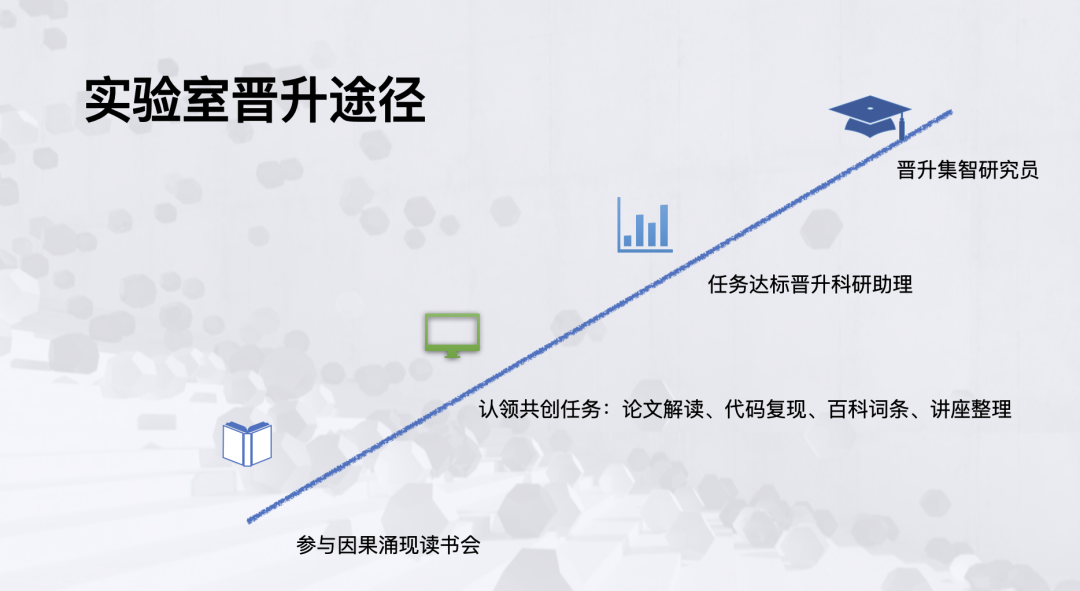 实验室晋升途径

晋升集智研究员

任务达标晋升科研助理

认领共创任务：论文解读、代码复现、百科词条、讲座整理

参与因果涌现读书会